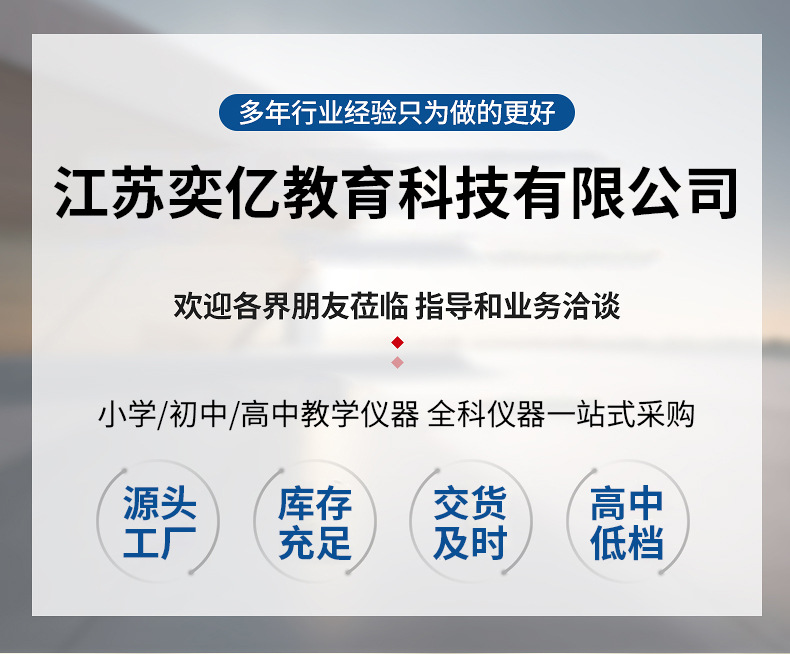 多年行业经验只为做的更好

江苏奕亿教育科技有限公司

欢迎各界朋友莅临 指导和业务洽谈

小学/初中/高中教学仪器 全科仪器一站式采购

源头工厂

库存充足

交货及时

高中低档